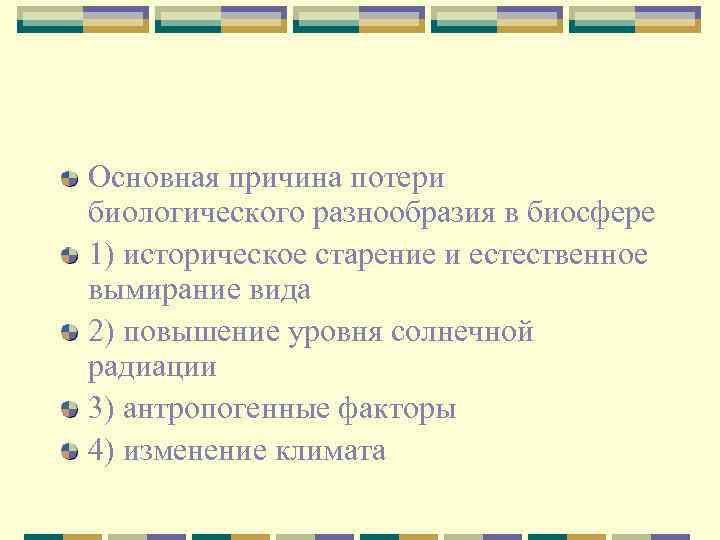 Основная причина потери биологического разнообразия в биосфере

1) историческое старение и естественное вымирание вида

2) повышение уровня солнечной радиации

3) антропогенные факторы

4) изменение климата